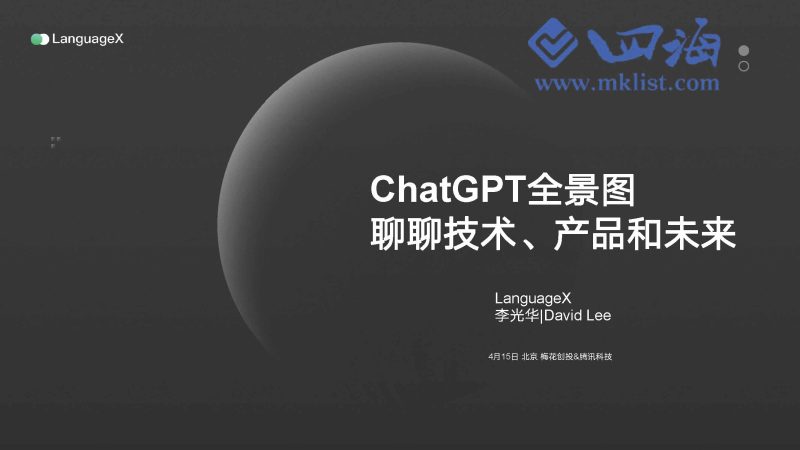 LanguageX

四海
www.mklist.com

ChatGPT全景图
聊聊技术、产品和未来

LanguageX
李光华|David Lee

4月15日 北京 梅花创投&腾讯科技